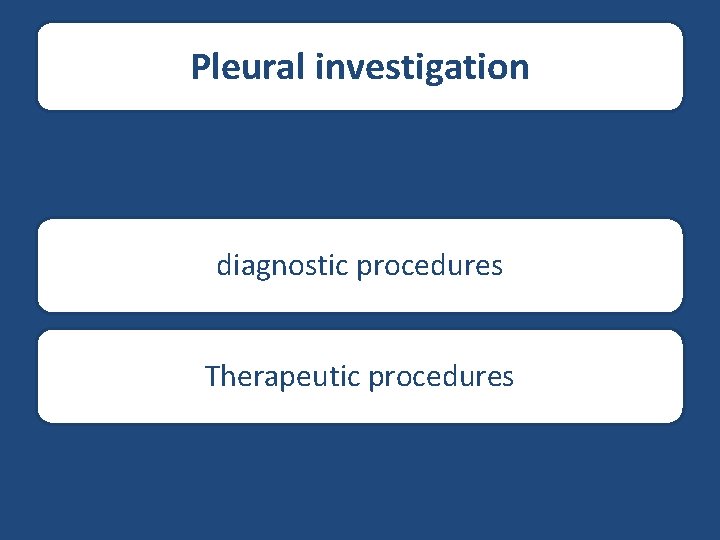 Pleural investigation

diagnostic procedures

Therapeutic procedures